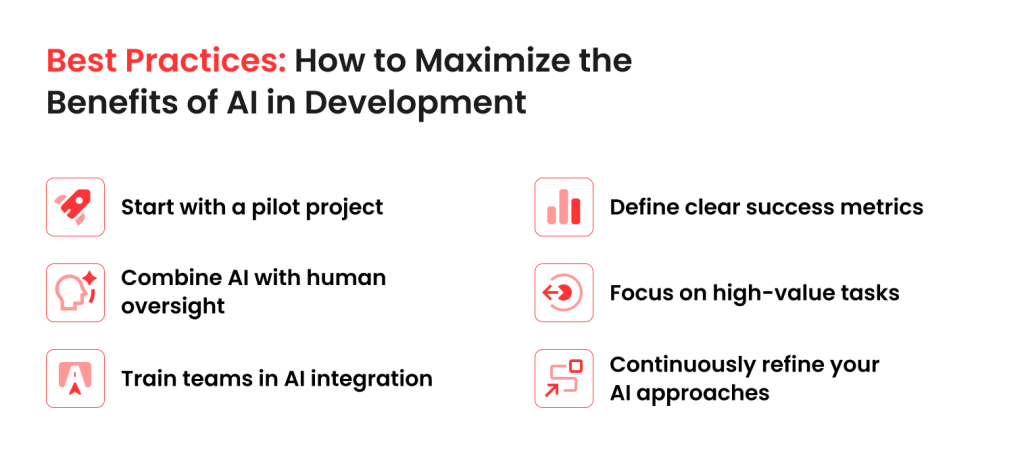 Best Practices: How to Maximize the Benefits of AI in Development

Start with a pilot project

Combine AI with human oversight

Train teams in AI integration

Define clear success metrics

Focus on high-value tasks

Continuously refine your AI approaches